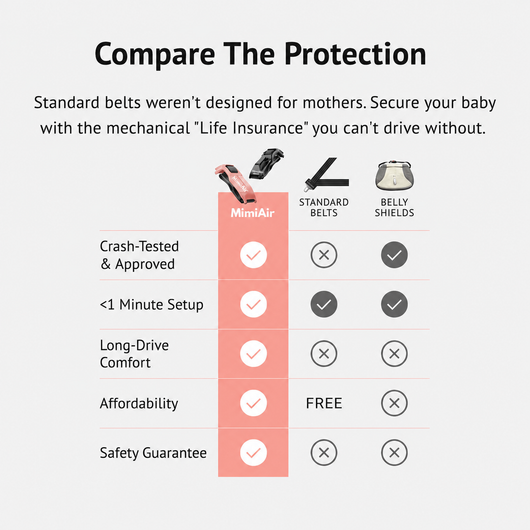 Compare The Protection

Standard belts weren't designed for mothers. Secure your baby with the mechanical "Life Insurance" you can't drive without.

| | MimiAir | STANDARD BELTS | BELLY SHIELDS |
|---|---|---|---|
| Crash-Tested & Approved | ✓ | ✗ | ✓ |
| <1 Minute Setup | ✓ | ✓ | ✓ |
| Long-Drive Comfort | ✓ | ✗ | ✗ |
| Affordability | ✓ | FREE | ✗ |
| Safety Guarantee | ✓ | ✗ | ✗ |